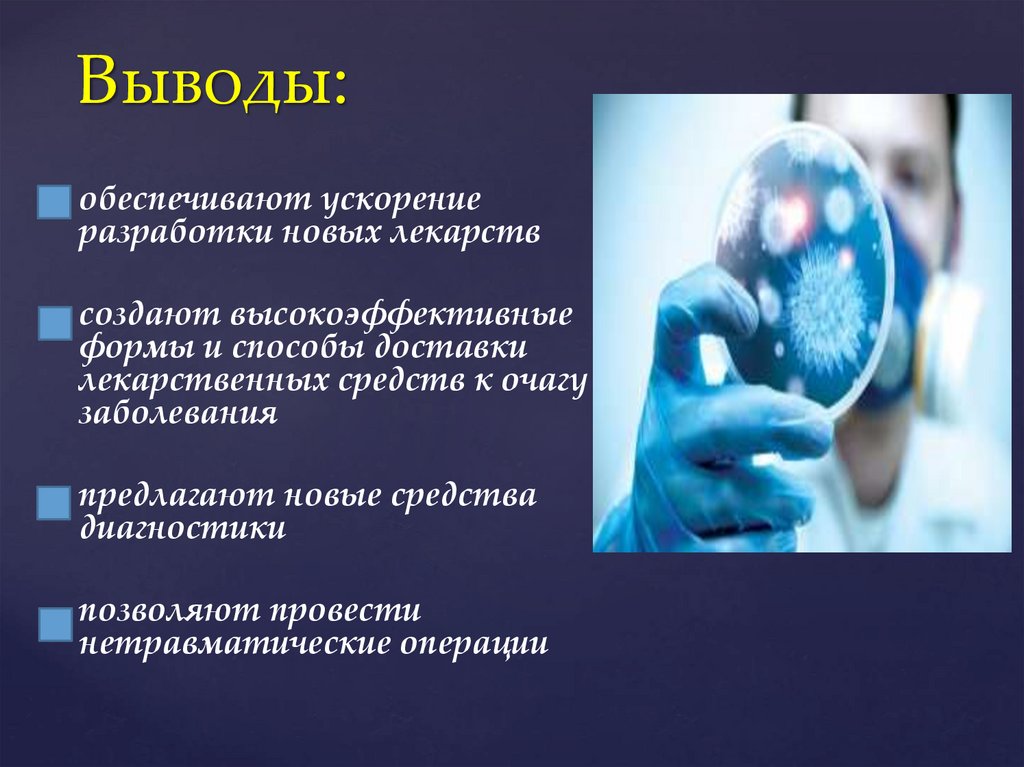 Выводы:

обеспечивают ускорение разработки новых лекарств

создают высокоэффективные формы и способы доставки лекарственных средств к очагу заболевания

предлагают новые средства диагностики

позволяют провести нетравматические операции